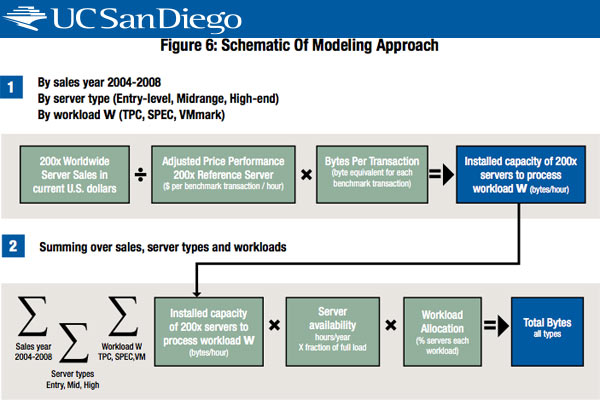 UC San Diego

Figure 6: Schematic Of Modeling Approach

1 By sales year 2004-2008
By server type (Entry-level, Midrange, High-end)
By workload W (TPC, SPEC, VMmark)

200x Worldwide Server Sales in current U.S. dollars ÷ Adjusted Price Performance 200x Reference Server ($ per benchmark transaction / hour) × Bytes Per Transaction (byte equivalent for each benchmark transaction) = Installed capacity of 200x servers to process workload W (bytes/hour)

2 Summing over sales, server types and workloads

$\sum$ Sales year 2004-2008 $\sum$ Server types Entry, Mid, High $\sum$ Workload W TPC, SPEC,VM Installed capacity of 200x servers to process workload W (bytes/hour) × Server availability hours/year X fraction of full load × Workload Allocation (% servers each workload) = Total Bytes all types